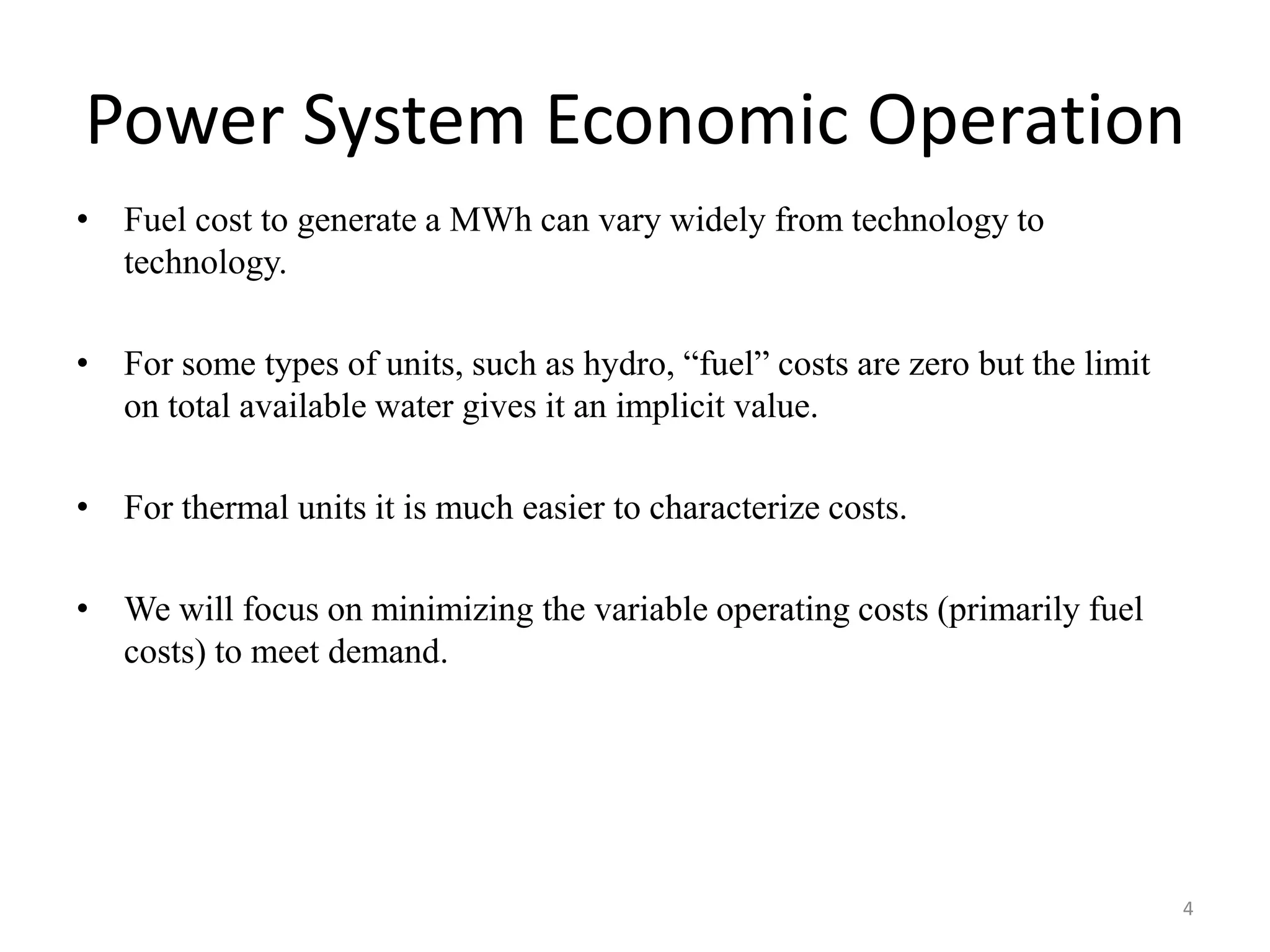 Power System Economic Operation

• Fuel cost to generate a MWh can vary widely from technology to technology.

• For some types of units, such as hydro, “fuel” costs are zero but the limit on total available water gives it an implicit value.

• For thermal units it is much easier to characterize costs.

• We will focus on minimizing the variable operating costs (primarily fuel costs) to meet demand.

4